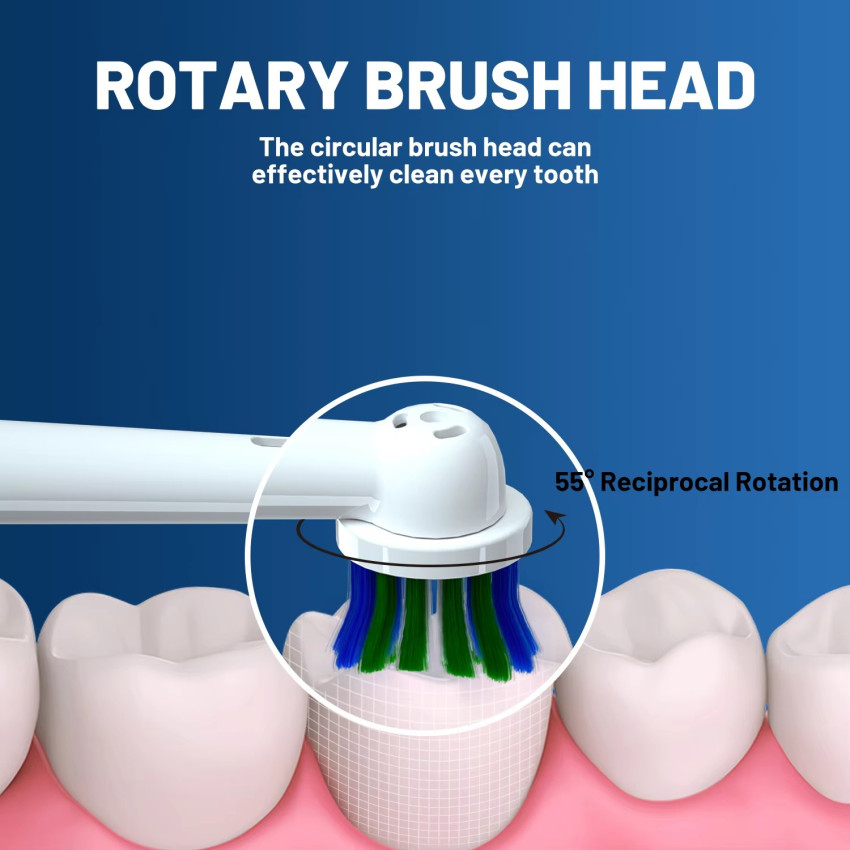 ROTARY BRUSH HEAD

The circular brush head can effectively clean every tooth

55° Reciprocal Rotation